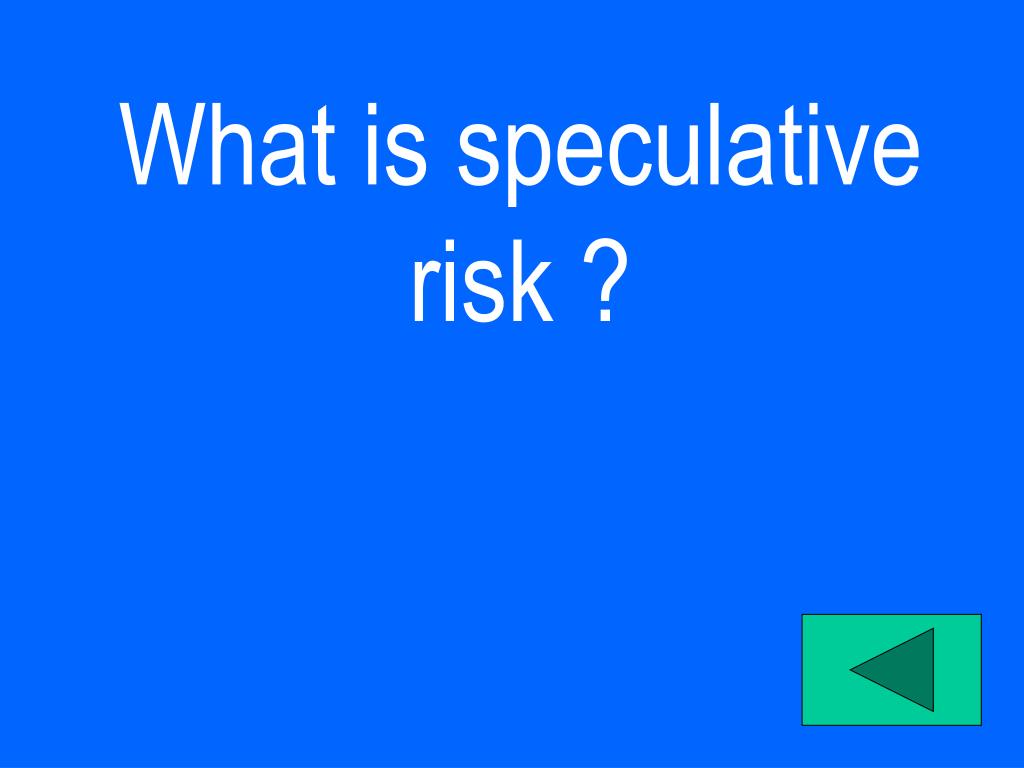 What is speculative risk ?